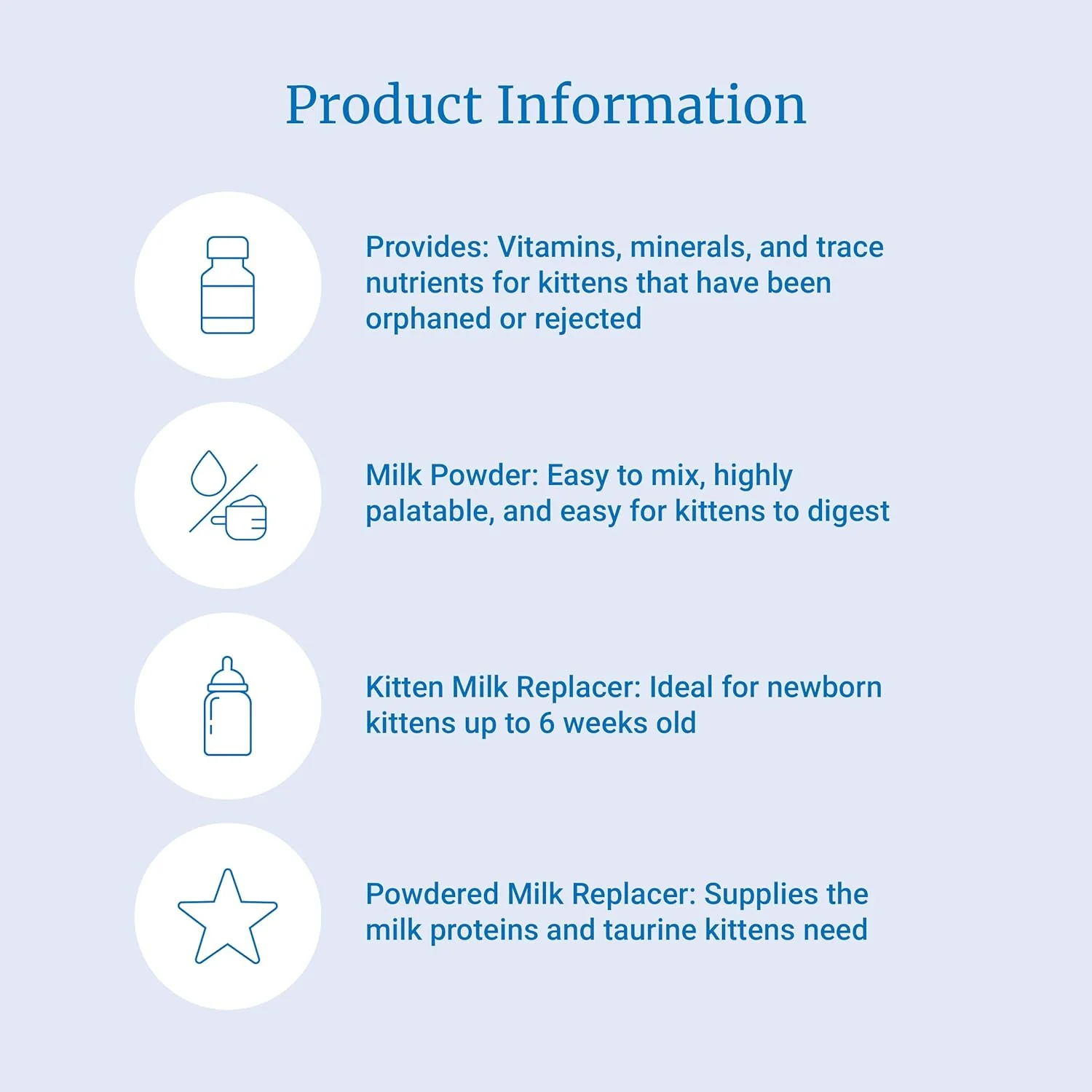 Product Information

Provides: Vitamins, minerals, and trace nutrients for kittens that have been orphaned or rejected

Milk Powder: Easy to mix, highly palatable, and easy for kittens to digest

Kitten Milk Replacer: Ideal for newborn kittens up to 6 weeks old

Powdered Milk Replacer: Supplies the milk proteins and taurine kittens need